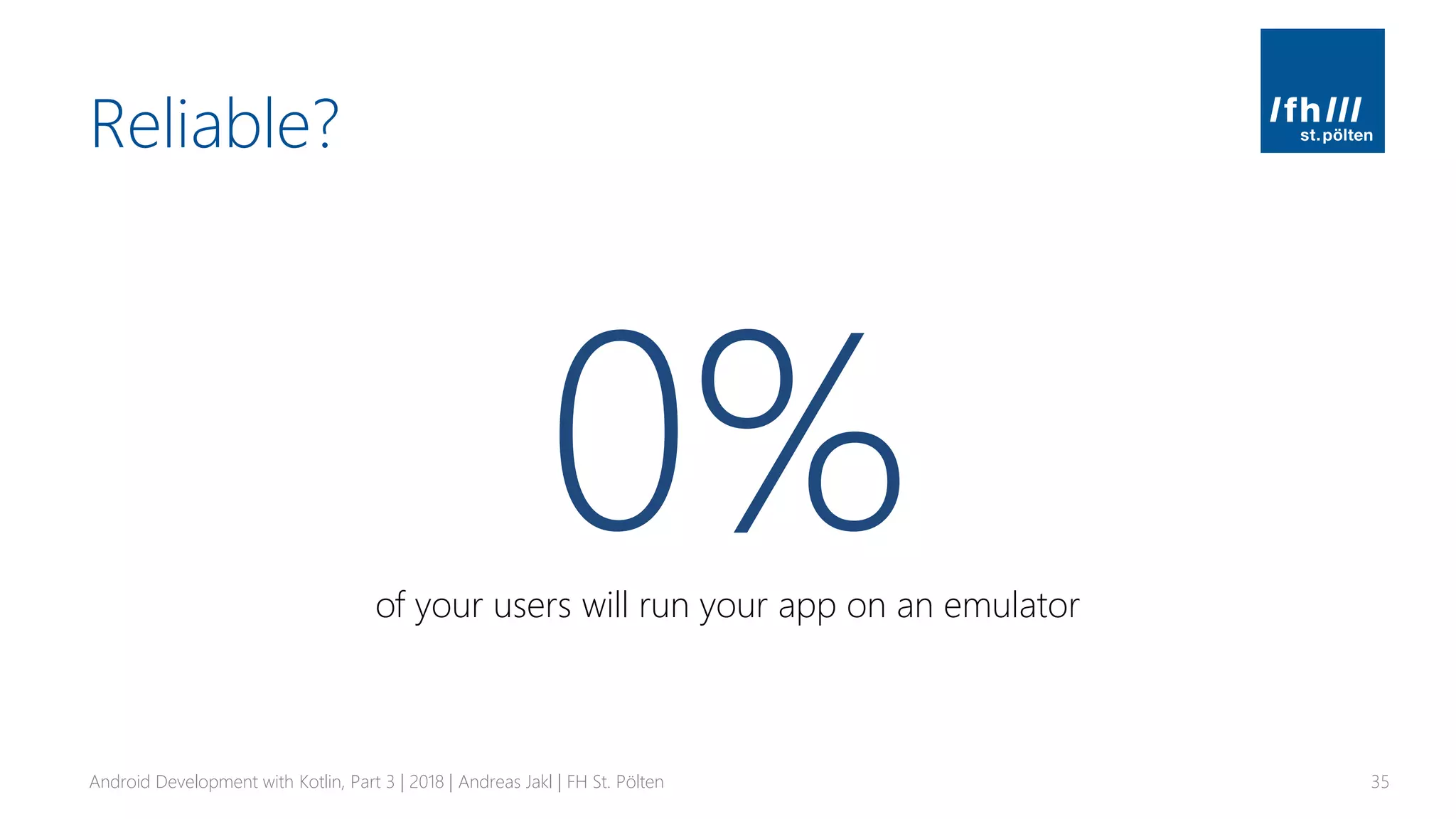 Reliable?

/fh///
st.pölten

0%

of your users will run your app on an emulator

Android Development with Kotlin, Part 3 | 2018 | Andreas Jakl | FH St. Pölten

35